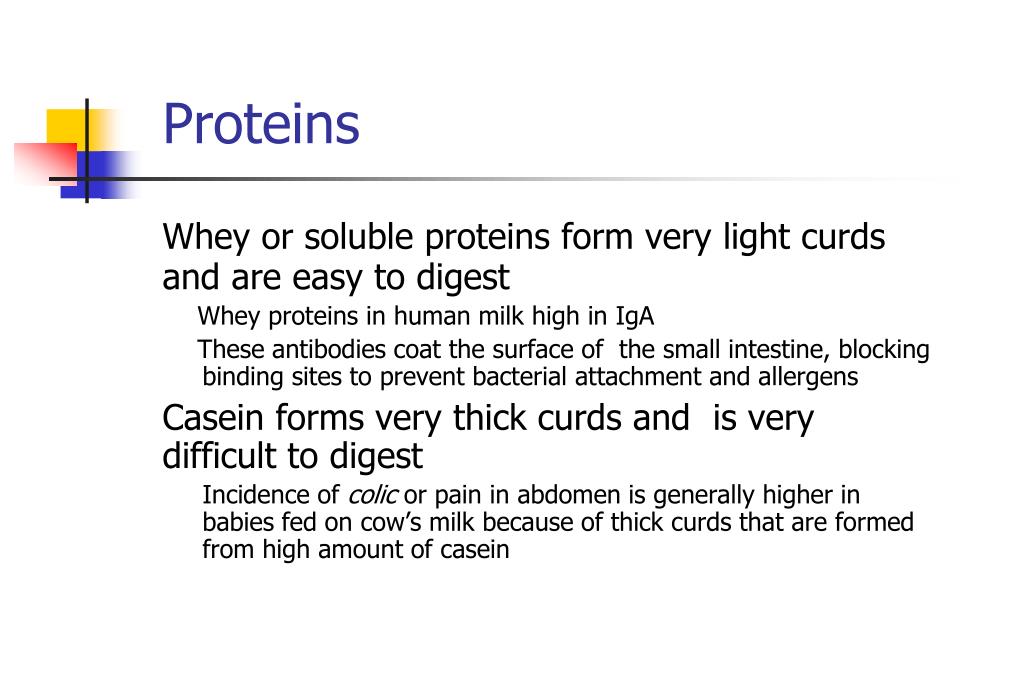 Proteins

Whey or soluble proteins form very light curds and are easy to digest

Whey proteins in human milk high in IgA

These antibodies coat the surface of the small intestine, blocking binding sites to prevent bacterial attachment and allergens

Casein forms very thick curds and is very difficult to digest

Incidence of colic or pain in abdomen is generally higher in babies fed on cow's milk because of thick curds that are formed from high amount of casein